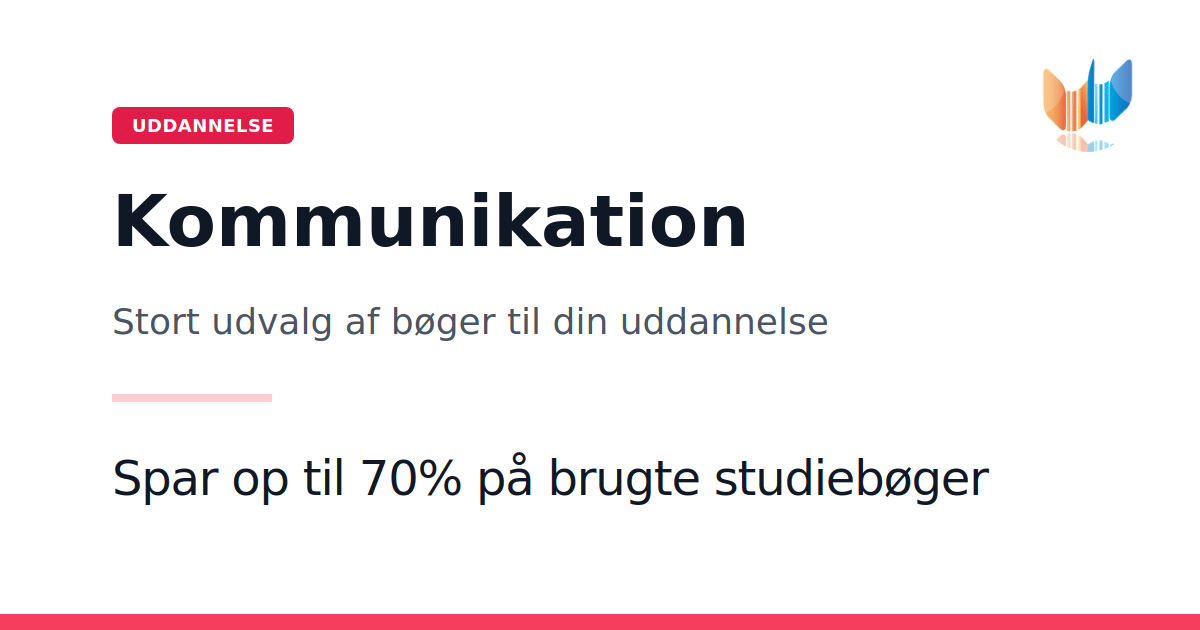 UDDANNELSE

Kommunikation

Stort udvalg af bøger til din uddannelse

Spar op til 70% på brugte studiebøger